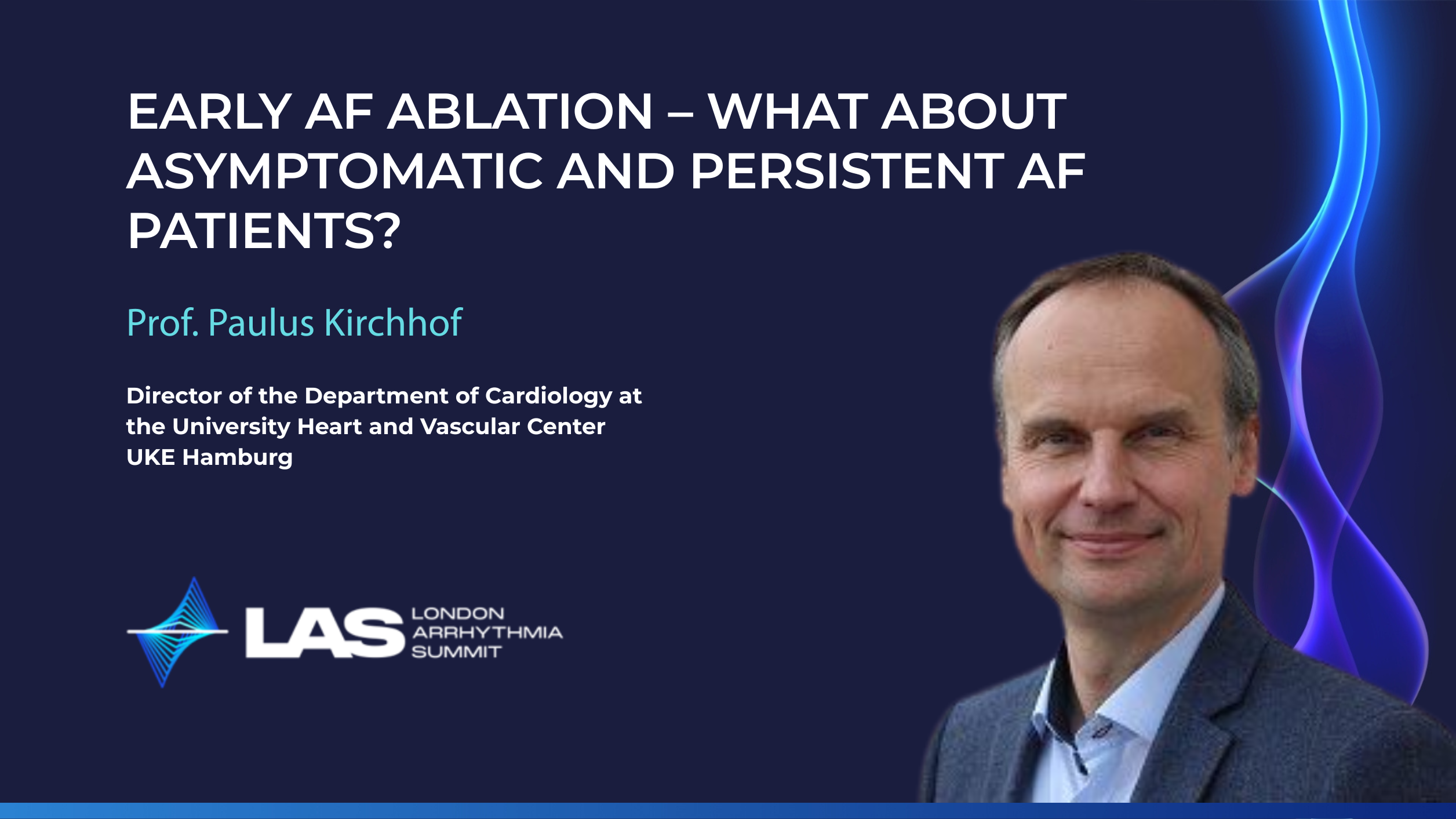 EARLY AF ABLATION – WHAT ABOUT ASYMPTOMATIC AND PERSISTENT AF PATIENTS?

Prof. Paulus Kirchhof

Director of the Department of Cardiology at the University Heart and Vascular Center UKE Hamburg

LAS LONDON ARRHYTHMIA SUMMIT